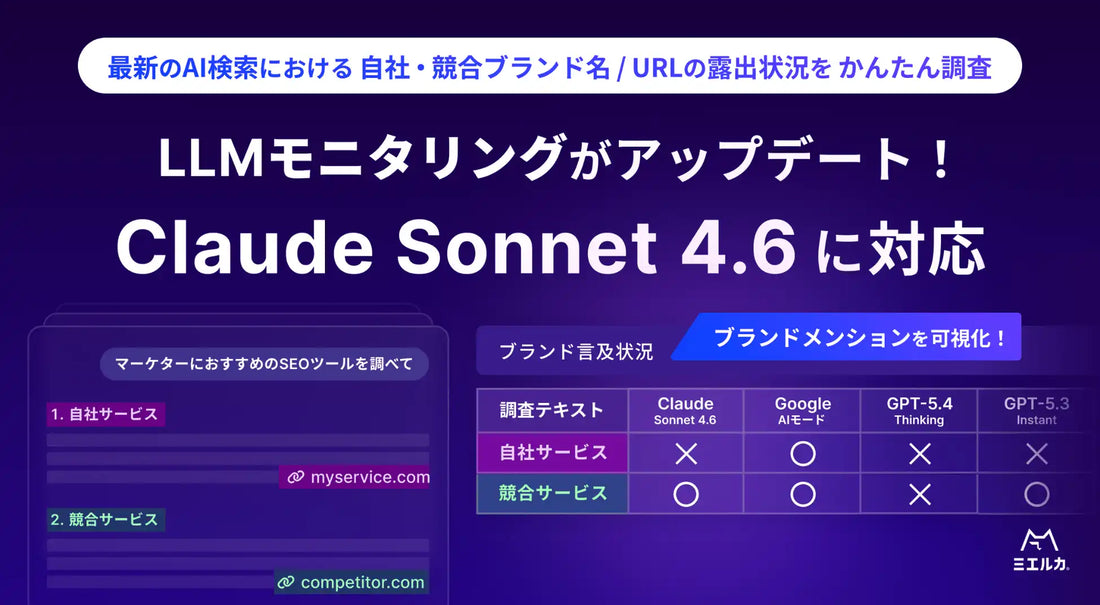 最新のAI検索における 自社・競合ブランド名 / URLの露出状況を かんたん調査

LLMモニタリングがアップデート！

Claude Sonnet 4.6 に対応

マーケターにおすすめのSEOツールを調べて

1. 自社サービス

myservice.com

2. 競合サービス

competitor.com

ブランド言及状況

ブランドメンションを可視化！

| 調査テキスト | Claude Sonnet 4.6 | Google AIモード | GPT-5.4 Thinking | GPT-5.3 Instant |
|---|---|---|---|---|
| 自社サービス | × | ○ | × | × |
| 競合サービス | ○ | ○ | × | ○ |

ミエルカ